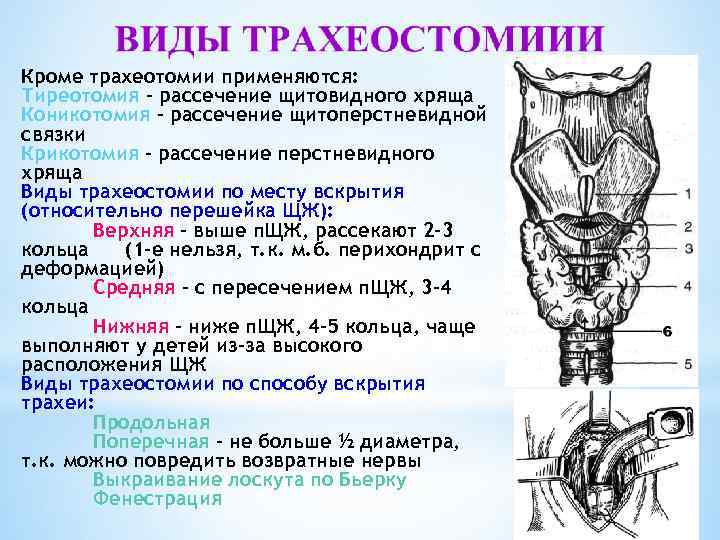 ВИДЫ ТРАХЕОСТОМИИИ

Кроме трахеотомии применяются:
Тиреотомия - рассечение щитовидного хряща
Коникотомия - рассечение щитоперстневидной связки
Крикотомия - рассечение перстневидного хряща
Виды трахеостомии по месту вскрытия (относительно перешейка ЩЖ):
Верхняя - выше пЩЖ, рассекают 2-3 кольца (1-е нельзя, т.к. м.б. перихондрит с деформацией)
Средняя - с пересечением пЩЖ, 3-4 кольца
Нижняя - ниже пЩЖ, 4-5 кольца, чаще выполняют у детей из-за высокого расположения ЩЖ
Виды трахеостомии по способу вскрытия трахеи:
Продольная
Поперечная - не больше ½ диаметра, т.к. можно повредить возвратные нервы
Выкраивание лоскута по Бьерку
Фенестрация

1
2
3
4
6
5